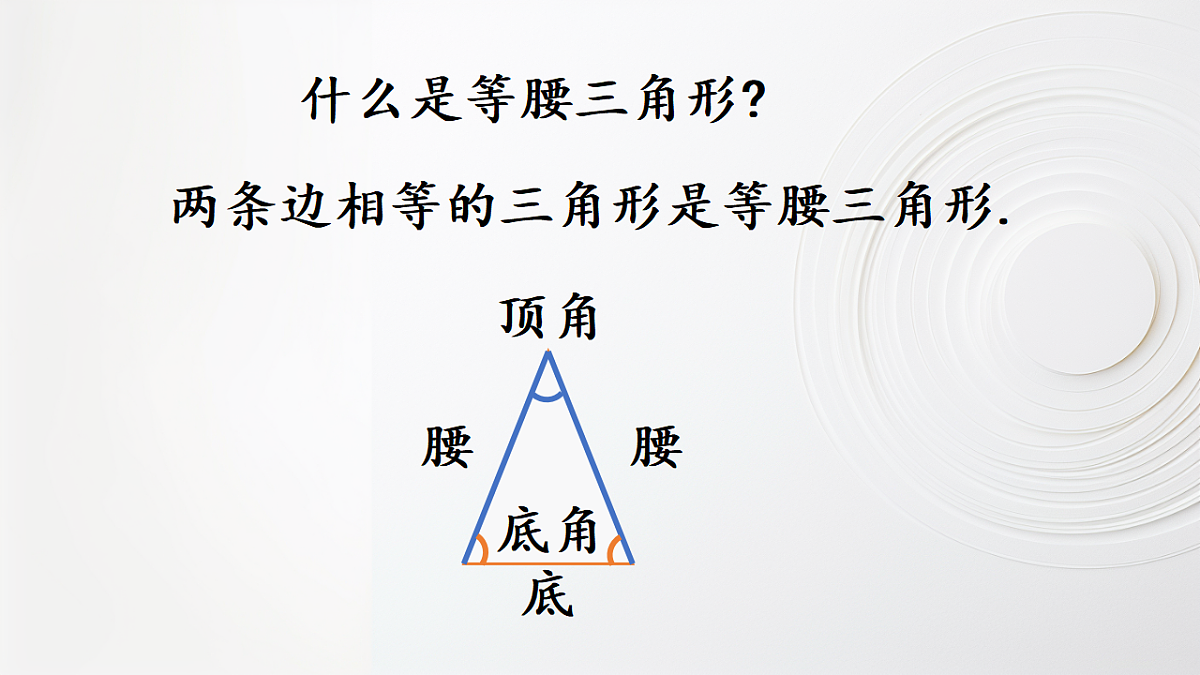 什么是等腰三角形?

两条边相等的三角形是等腰三角形.

顶角

腰

腰

底角

底